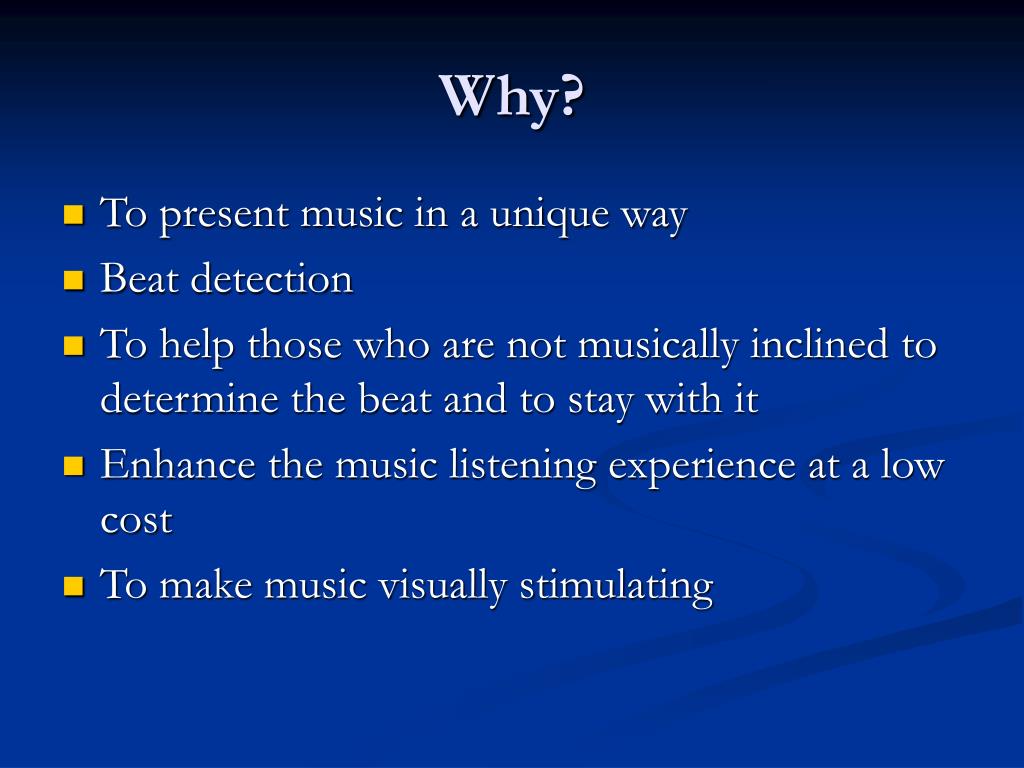 Why?

- To present music in a unique way
- Beat detection
- To help those who are not musically inclined to determine the beat and to stay with it
- Enhance the music listening experience at a low cost
- To make music visually stimulating